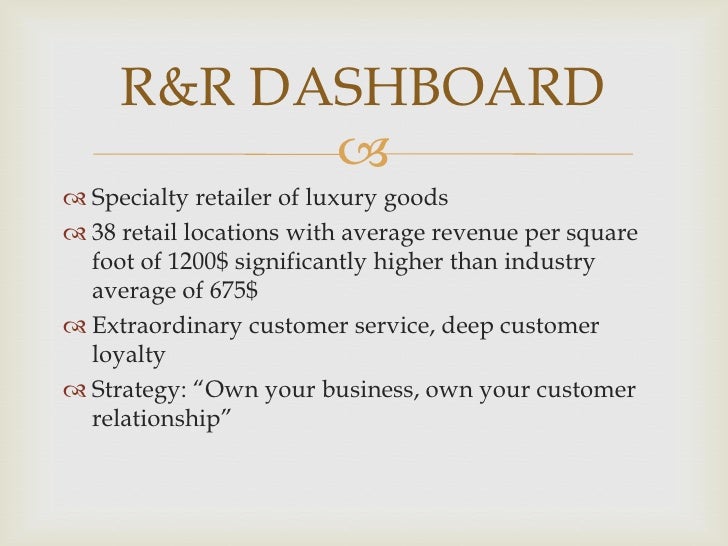 R&R DASHBOARD

Specialty retailer of luxury goods

38 retail locations with average revenue per square foot of 1200$ significantly higher than industry average of 675$

Extraordinary customer service, deep customer loyalty

Strategy: “Own your business, own your customer relationship”